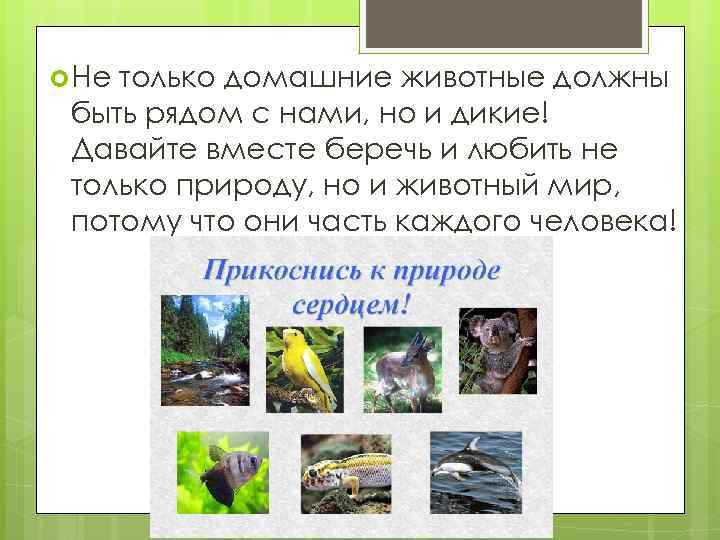 Не только домашние животные должны быть рядом с нами, но и дикие! Давайте вместе беречь и любить не только природу, но и животный мир, потому что они часть каждого человека!

Прикоснись к природе сердцем!